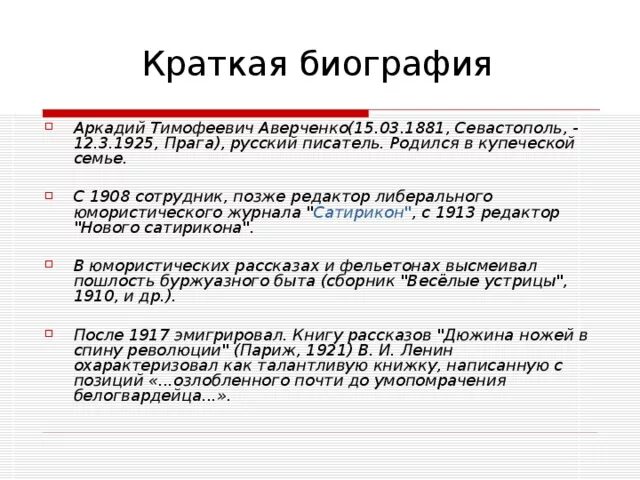 Краткая биография

Аркадий Тимофеевич Аверченко(15.03.1881, Севастополь, - 12.3.1925, Прага), русский писатель. Родился в купеческой семье.

С 1908 сотрудник, позже редактор либерального юмористического журнала "Сатирикон", с 1913 редактор "Нового сатирикона".

В юмористических рассказах и фельетонах высмеивал пошлость буржуазного быта (сборник "Весёлые устрицы", 1910, и др.).

После 1917 эмигрировал. Книгу рассказов "Дюжина ножей в спину революции" (Париж, 1921) В. И. Ленин охарактеризовал как талантливую книжку, написанную с позиций «...озлобленного почти до умопомрачения белогвардейца...».